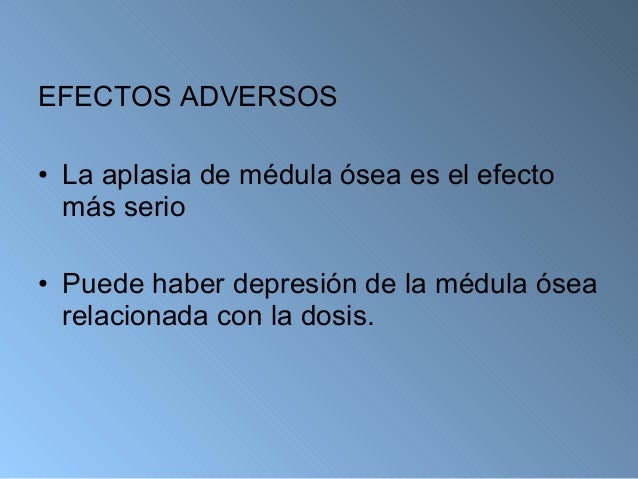 EFECTOS ADVERSOS

• La aplasia de médula ósea es el efecto más serio

• Puede haber depresión de la médula ósea relacionada con la dosis.